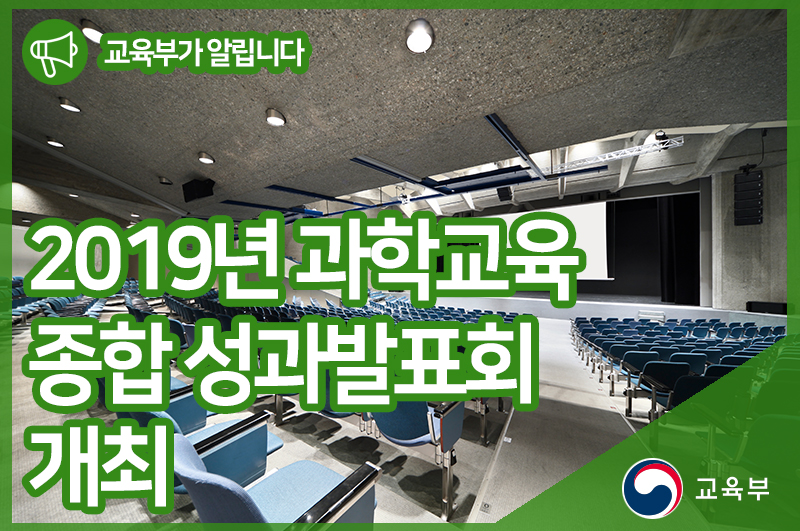 교육부가 알립니다

2019년 과학교육 종합 성과발표회 개최

교육부